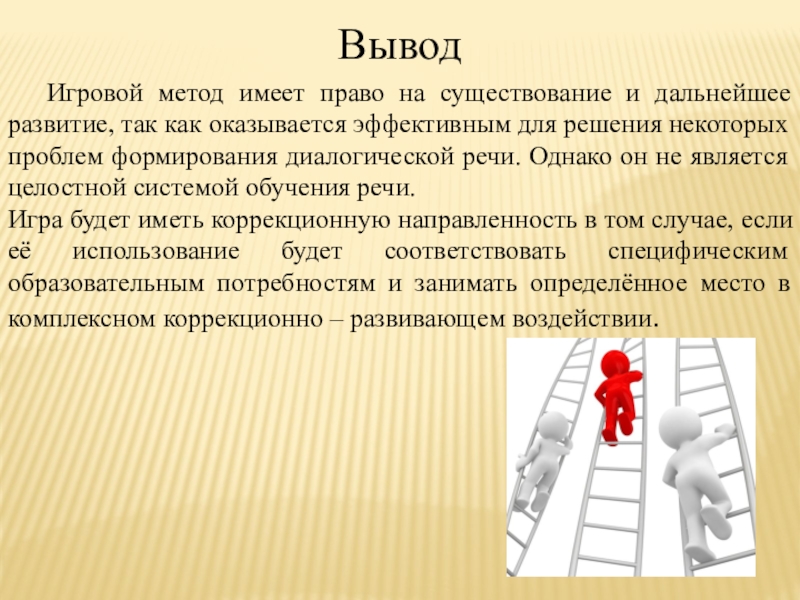 Вывод

Игровой метод имеет право на существование и дальнейшее развитие, так как оказывается эффективным для решения некоторых проблем формирования диалогической речи. Однако он не является целостной системой обучения речи.

Игра будет иметь коррекционную направленность в том случае, если её использование будет соответствовать специфическим образовательным потребностям и занимать определённое место в комплексном коррекционно – развивающем воздействии.